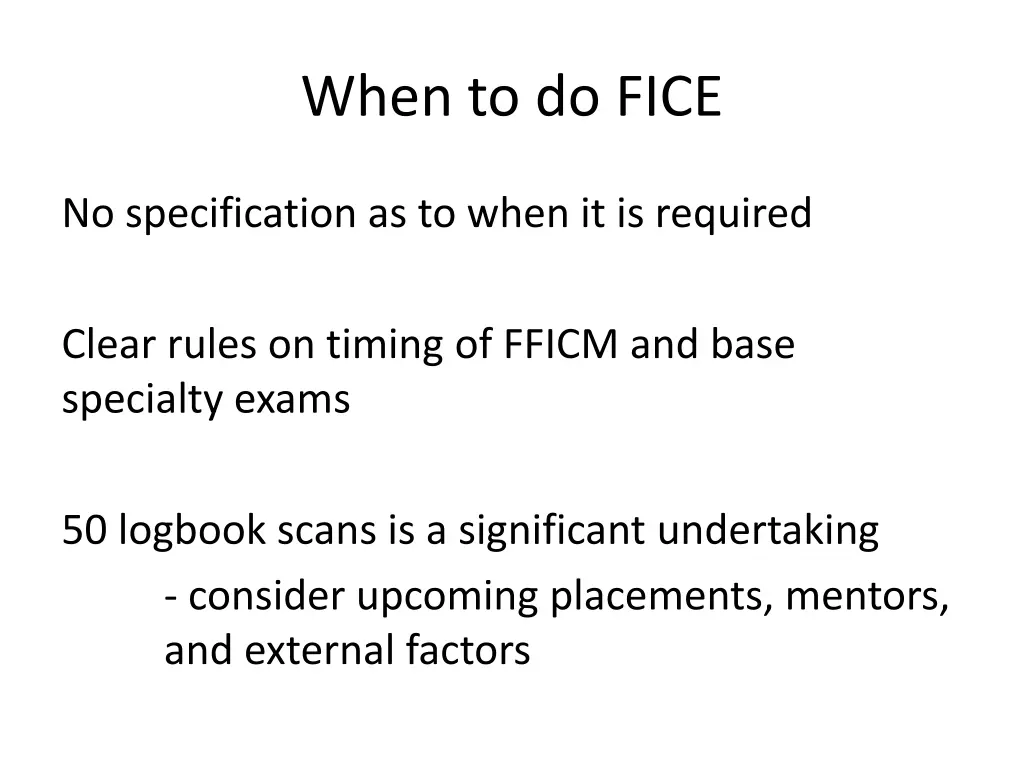 When to do FICE

No specification as to when it is required

Clear rules on timing of FFICM and base specialty exams

50 logbook scans is a significant undertaking
- consider upcoming placements, mentors, and external factors